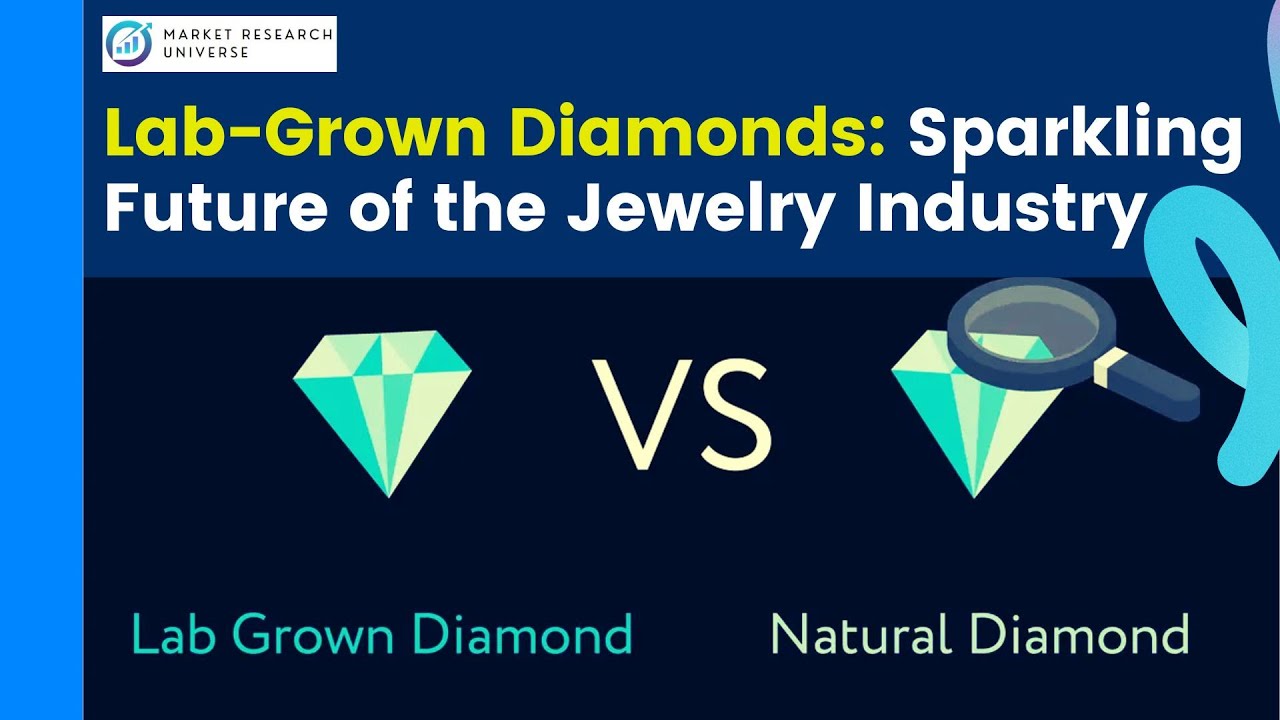 MARKET RESEARCH UNIVERSE

Lab-Grown Diamonds: Sparkling Future of the Jewelry Industry

VS

Lab Grown Diamond

Natural Diamond